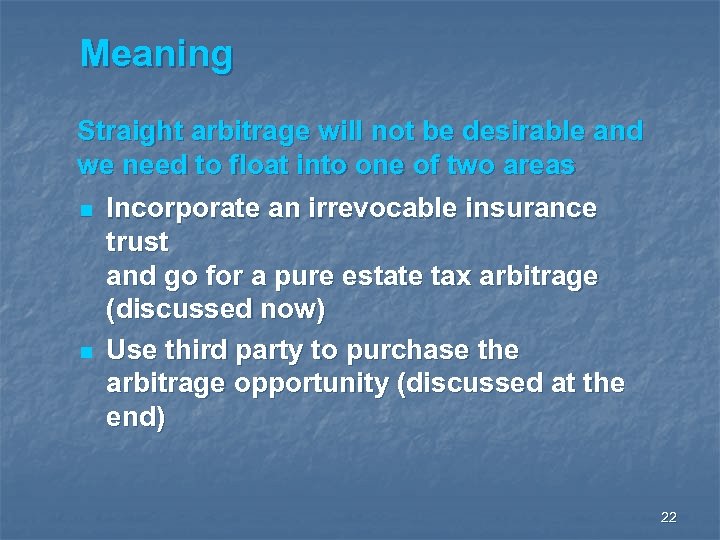 Meaning

Straight arbitrage will not be desirable and we need to float into one of two areas

- Incorporate an irrevocable insurance trust
and go for a pure estate tax arbitrage (discussed now)
- Use third party to purchase the arbitrage opportunity (discussed at the end)

22